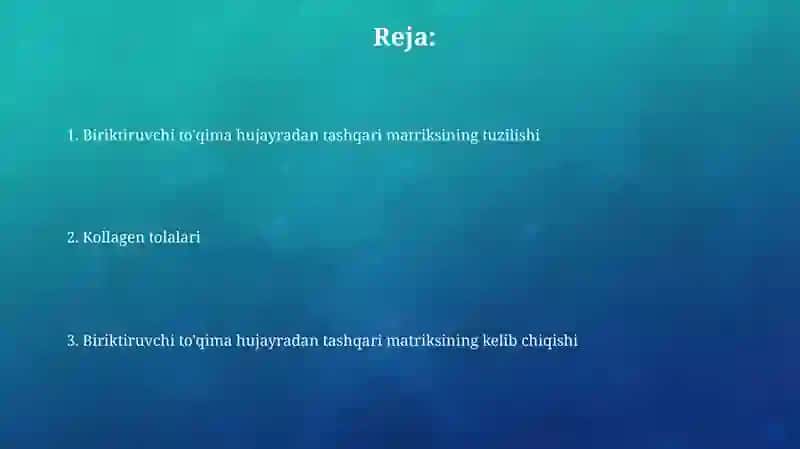 Reja:

1. Biriktiruvchi to'qima hujayradan tashqari matriksining tuzilishi

2. Kollagen tolalari

3. Biriktiruvchi to'qima hujayradan tashqari matriksining kelib chiqishi